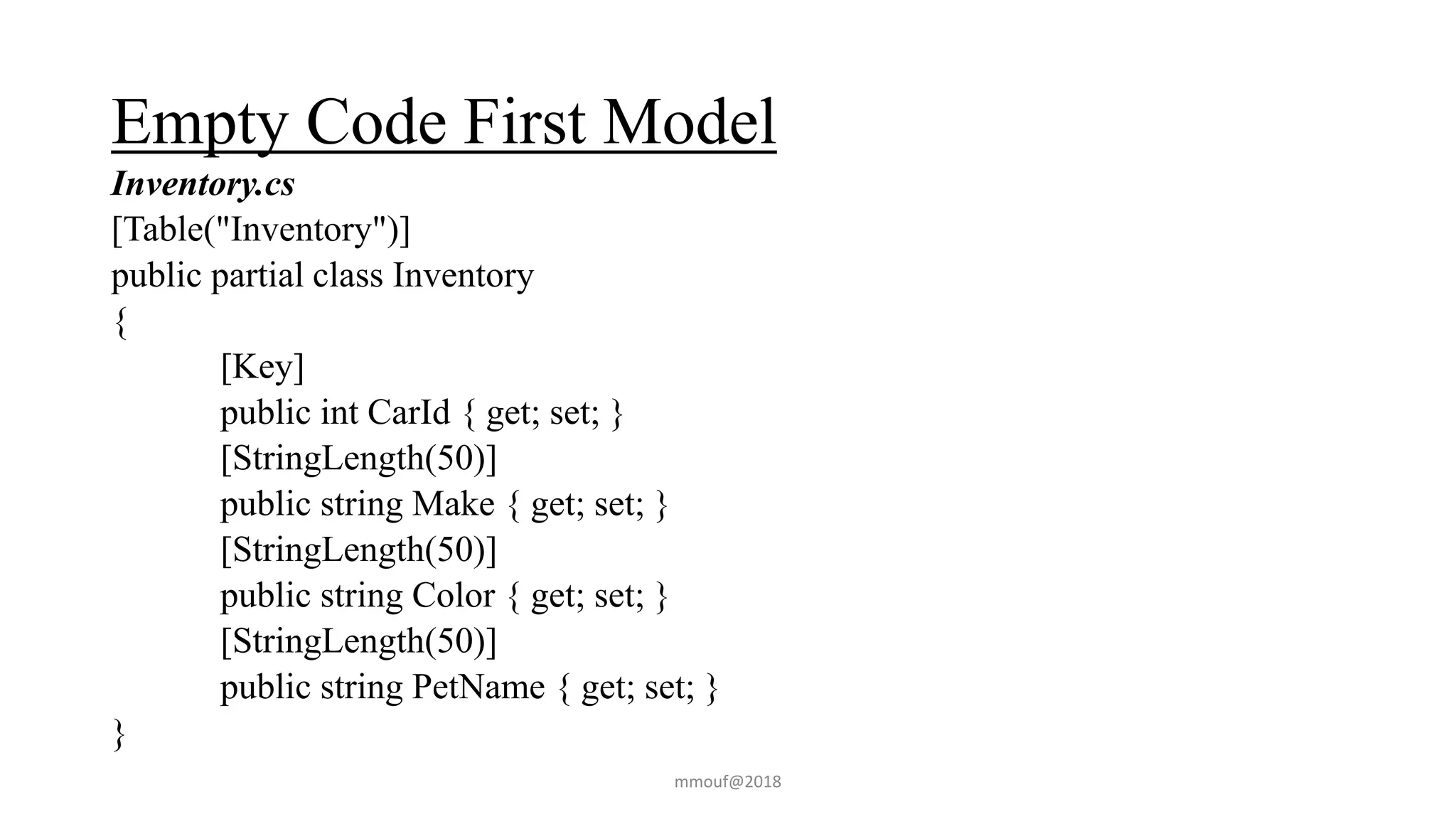 Empty Code First Model

Inventory.cs

[Table("Inventory")]
public partial class Inventory
{
[Key]
public int CarId { get; set; }
[StringLength(50)]
public string Make { get; set; }
[StringLength(50)]
public string Color { get; set; }
[StringLength(50)]
public string PetName { get; set; }
}

mmouf@2018